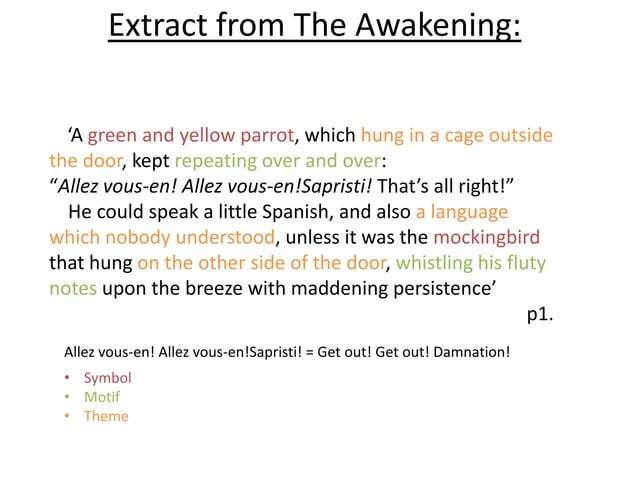 Extract from The Awakening:

‘A green and yellow parrot, which hung in a cage outside the door, kept repeating over and over:
“Allez vous-en! Allez vous-en!Sapristi! That’s all right!”
He could speak a little Spanish, and also a language which nobody understood, unless it was the mockingbird that hung on the other side of the door, whistling his fluty notes upon the breeze with maddening persistence’

p1.

Allez vous-en! Allez vous-en!Sapristi! = Get out! Get out! Damnation!

• Symbol
• Motif
• Theme